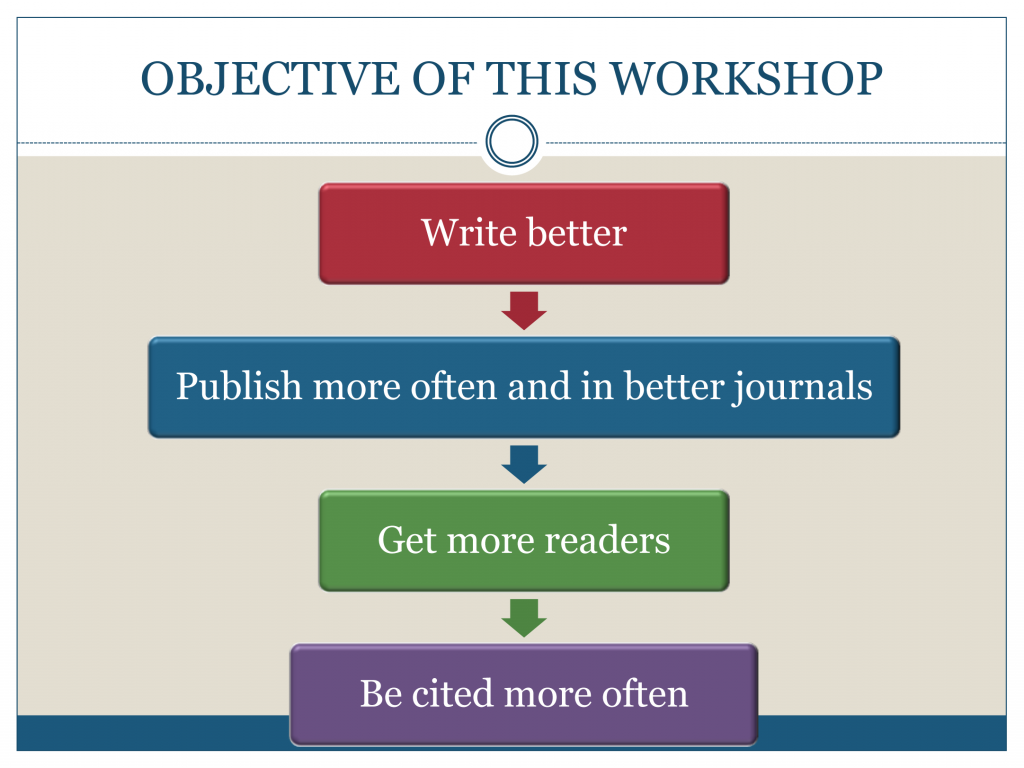 OBJECTIVE OF THIS WORKSHOP

Write better

Publish more often and in better journals

Get more readers

Be cited more often